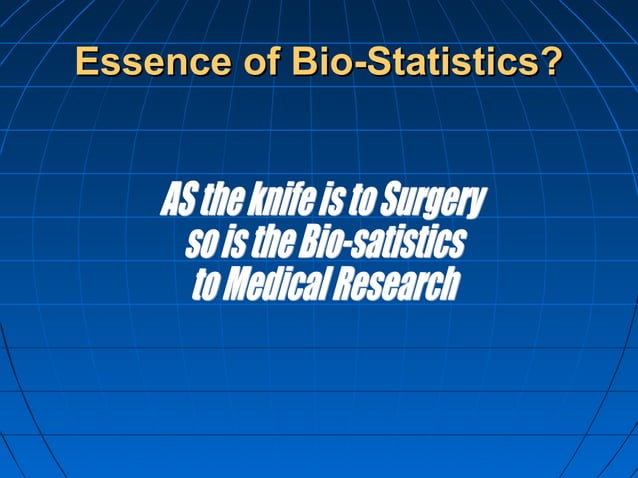 Essence of Bio-Statistics?

AS the knife is to Surgery so is the Bio-satistics to Medical Research